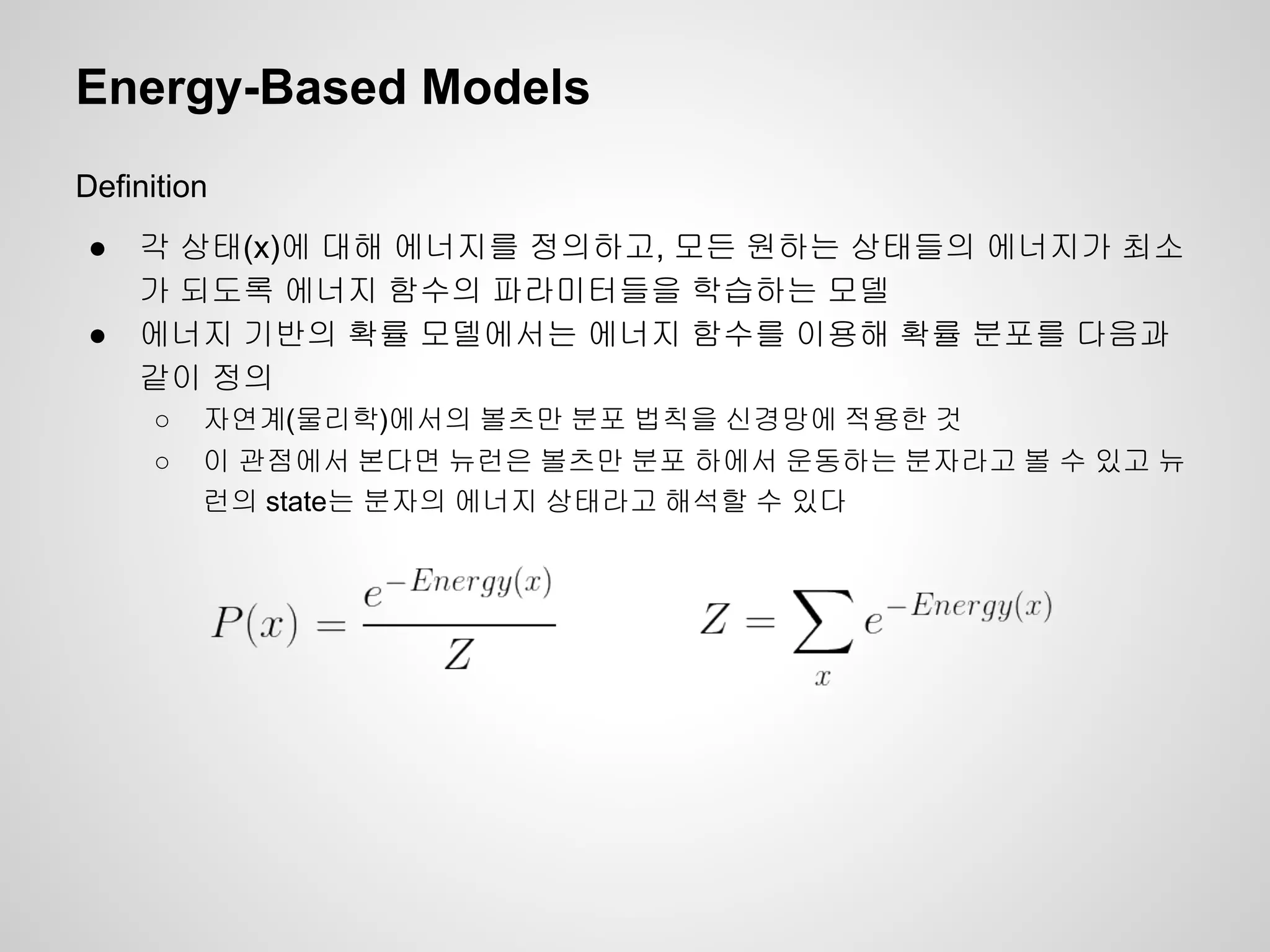 Energy-Based Models

Definition

● 각 상태(x)에 대해 에너지를 정의하고, 모든 원하는 상태들의 에너지가 최소가 되도록 에너지 함수의 파라미터들을 학습하는 모델
● 에너지 기반의 확률 모델에서는 에너지 함수를 이용해 확률 분포를 다음과 같이 정의
○ 자연계(물리학)에서의 볼츠만 분포 법칙을 신경망에 적용한 것
○ 이 관점에서 본다면 뉴런은 볼츠만 분포 하에서 운동하는 분자라고 볼 수 있고 뉴런의 state는 분자의 에너지 상태라고 해석할 수 있다

$P(x) = \frac{e^{-Energy(x)}}{Z}$

$Z = \sum_{x} e^{-Energy(x)}$